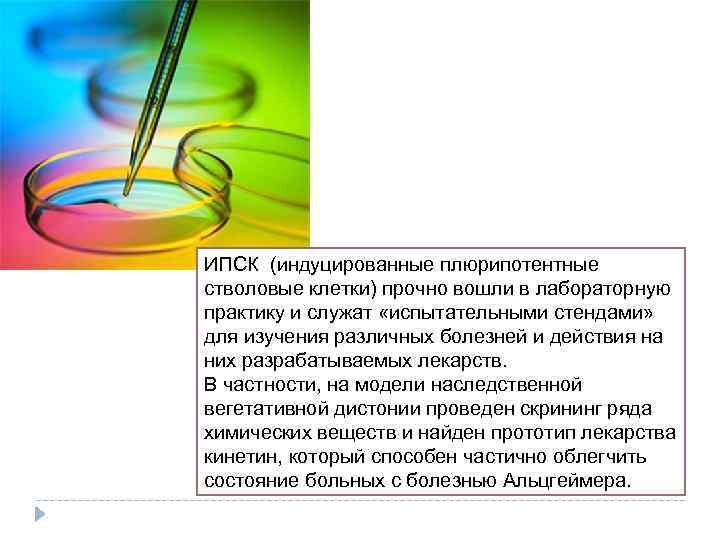 ИПСК (индуцированные плюрипотентные стволовые клетки) прочно вошли в лабораторную практику и служат «испытательными стендами» для изучения различных болезней и действия на них разрабатываемых лекарств.
В частности, на модели наследственной вегетативной дистонии проведен скрининг ряда химических веществ и найден прототип лекарства кинетин, который способен частично облегчить состояние больных с болезнью Альцгеймера.